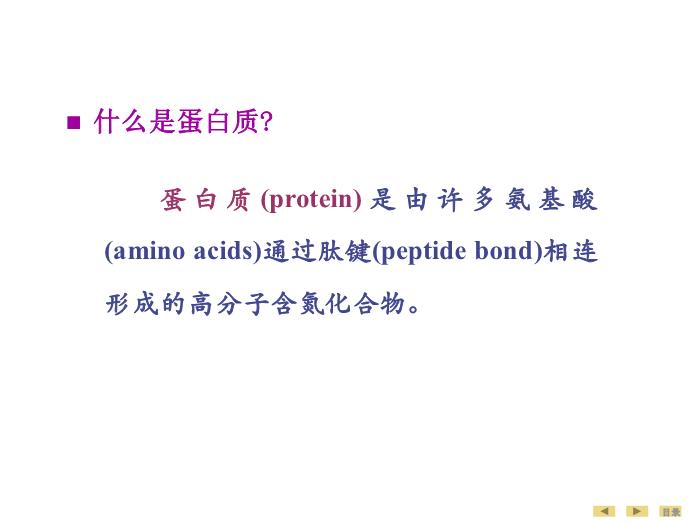 ■ 什么是蛋白质?

蛋白质 (protein) 是由许多氨基酸 (amino acids)通过肽键(peptide bond)相连形成的高分子含氮化合物。

目录